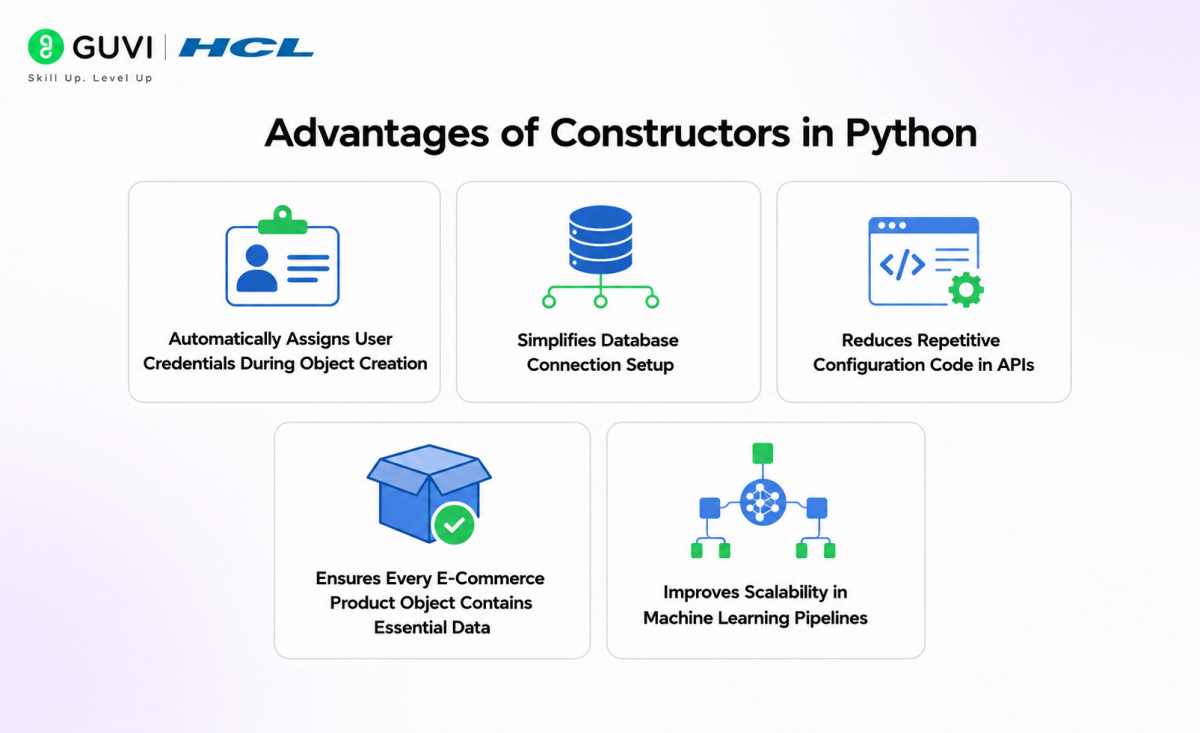 GUVI | HCL
Skill Up. Level Up

Advantages of Constructors in Python

Automatically Assigns User Credentials During Object Creation

Simplifies Database Connection Setup

</>

Reduces Repetitive Configuration Code in APIs

Ensures Every E-Commerce Product Object Contains Essential Data

Improves Scalability in Machine Learning Pipelines